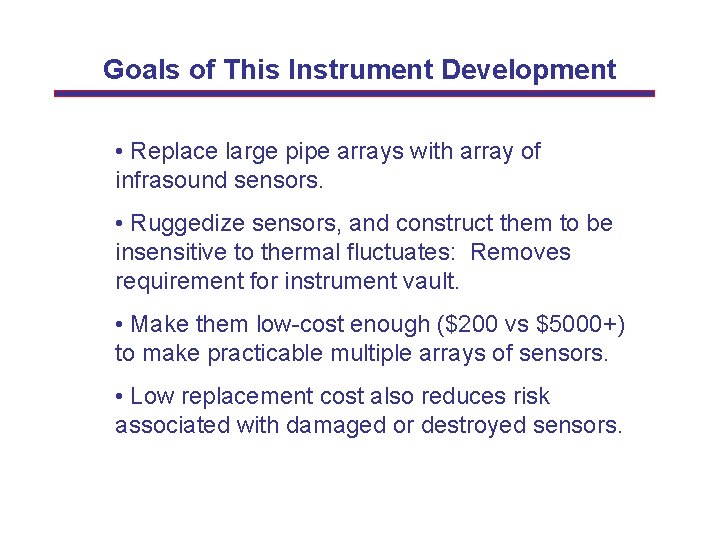 Goals of This Instrument Development

• Replace large pipe arrays with array of infrasound sensors.

• Ruggedize sensors, and construct them to be insensitive to thermal fluctuates:  Removes requirement for instrument vault.

• Make them low-cost enough (\$200 vs \$5000+) to make practicable multiple arrays of sensors.

• Low replacement cost also reduces risk associated with damaged or destroyed sensors.